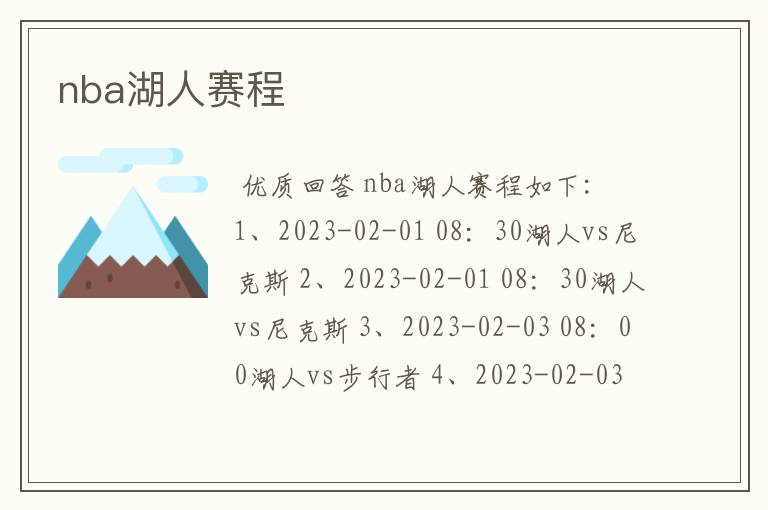 nba湖人赛程

优质回答 nba湖人赛程如下：1、2023-02-01 08：30湖人vs尼克斯 2、2023-02-01 08：30湖人vs尼克斯 3、2023-02-03 08：00湖人vs步行者 4、2023-02-03